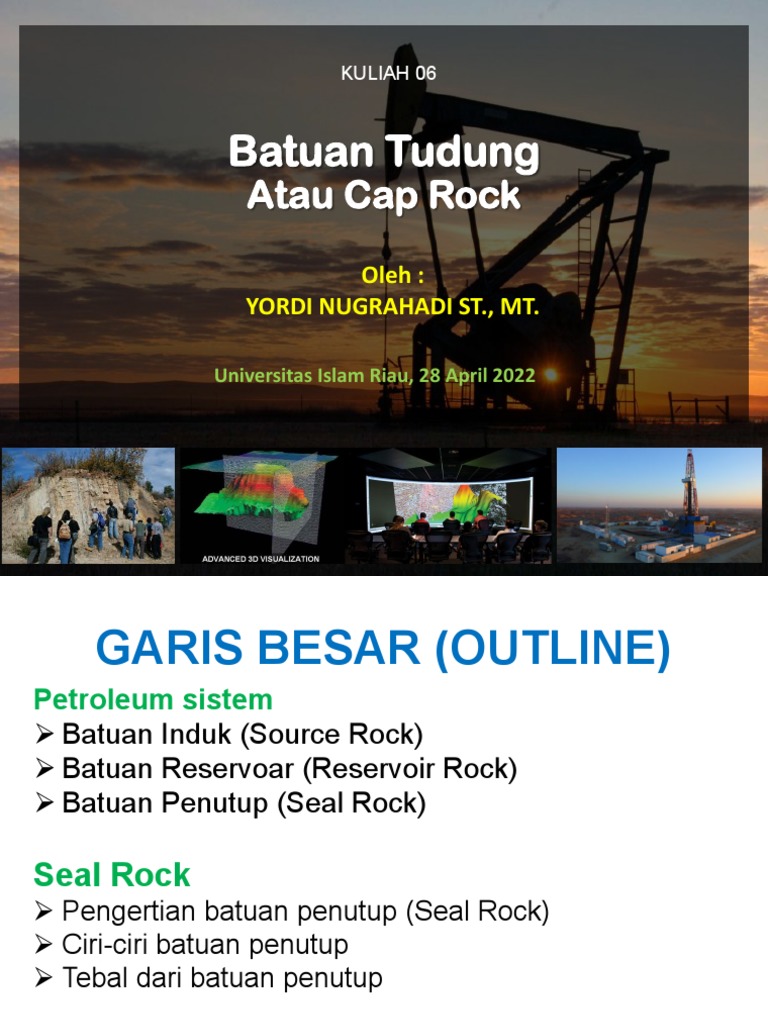 KULIAH 06

Batuan Tudung
Atau Cap Rock

Oleh :
YORDI NUGRAHADI ST., MT.

Universitas Islam Riau, 28 April 2022

ADVANCED 3D VISUALIZATION

GARIS BESAR (OUTLINE)

Petroleum sistem
➢ Batuan Induk (Source Rock)
➢ Batuan Reservoar (Reservoir Rock)
➢ Batuan Penutup (Seal Rock)

Seal Rock
➢ Pengertian batuan penutup (Seal Rock)
➢ Ciri-ciri batuan penutup
➢ Tebal dari batuan penutup